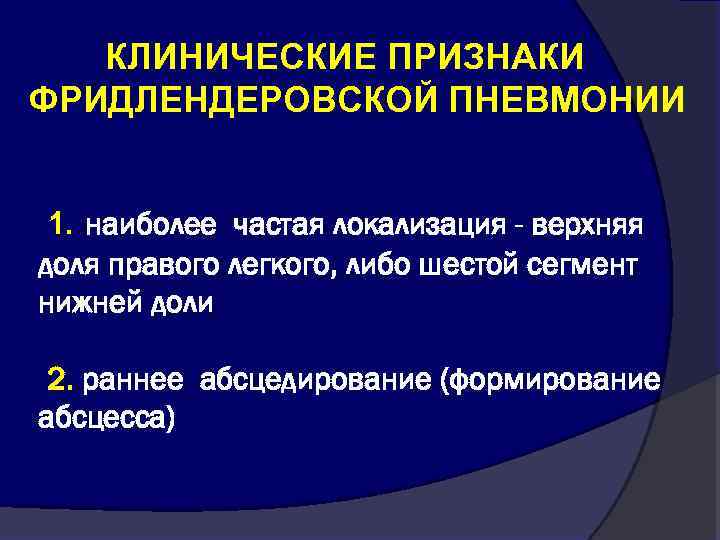 КЛИНИЧЕСКИЕ ПРИЗНАКИ ФРИДЛЕНДЕРОВСКОЙ ПНЕВМОНИИ

1. наиболее частая локализация - верхняя доля правого легкого, либо шестой сегмент нижней доли

2. раннее абсцедирование (формирование абсцесса)